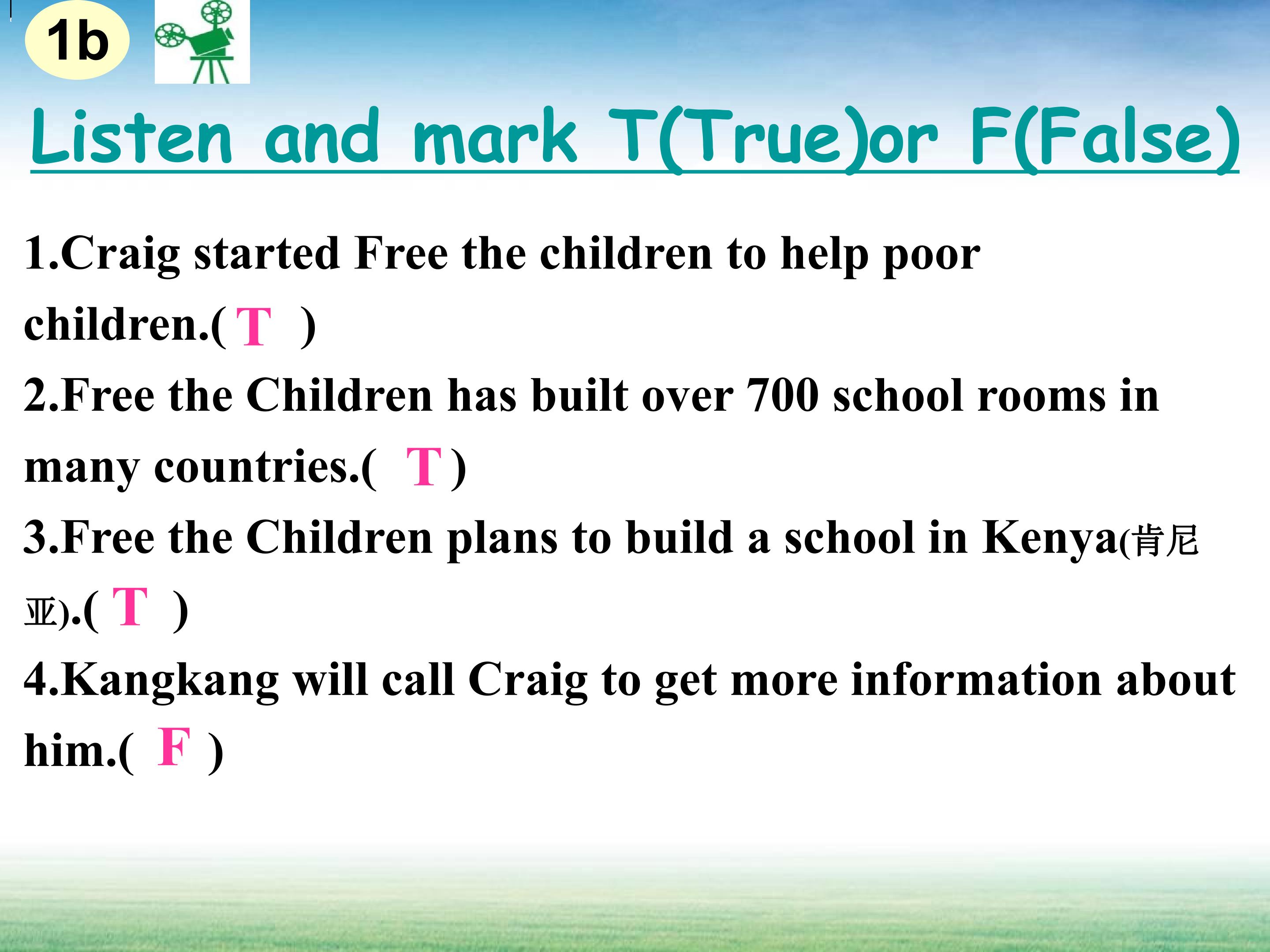 1b

Listen and mark T(True)or F(False)

1.Craig started Free the children to help poor children.( T )

2.Free the Children has built over 700 school rooms in many countries.( T )

3.Free the Children plans to build a school in Kenya(肯尼亚).( T )

4.Kangkang will call Craig to get more information about him.( F )